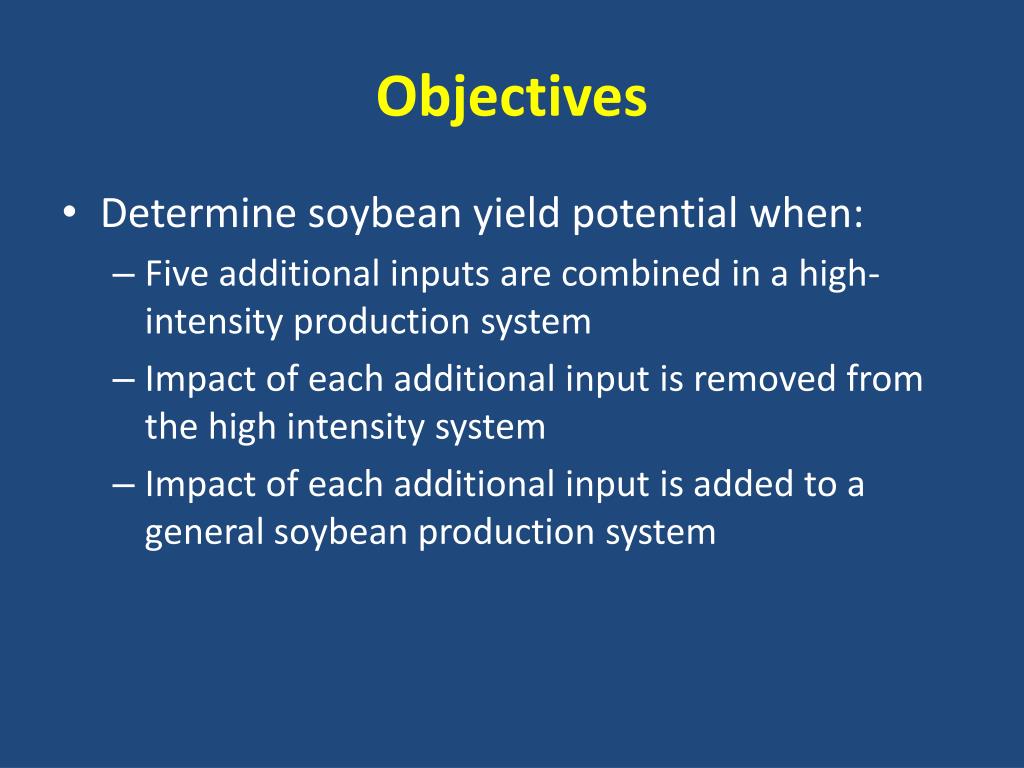 Objectives

• Determine soybean yield potential when:
– Five additional inputs are combined in a high-intensity production system
– Impact of each additional input is removed from the high intensity system
– Impact of each additional input is added to a general soybean production system